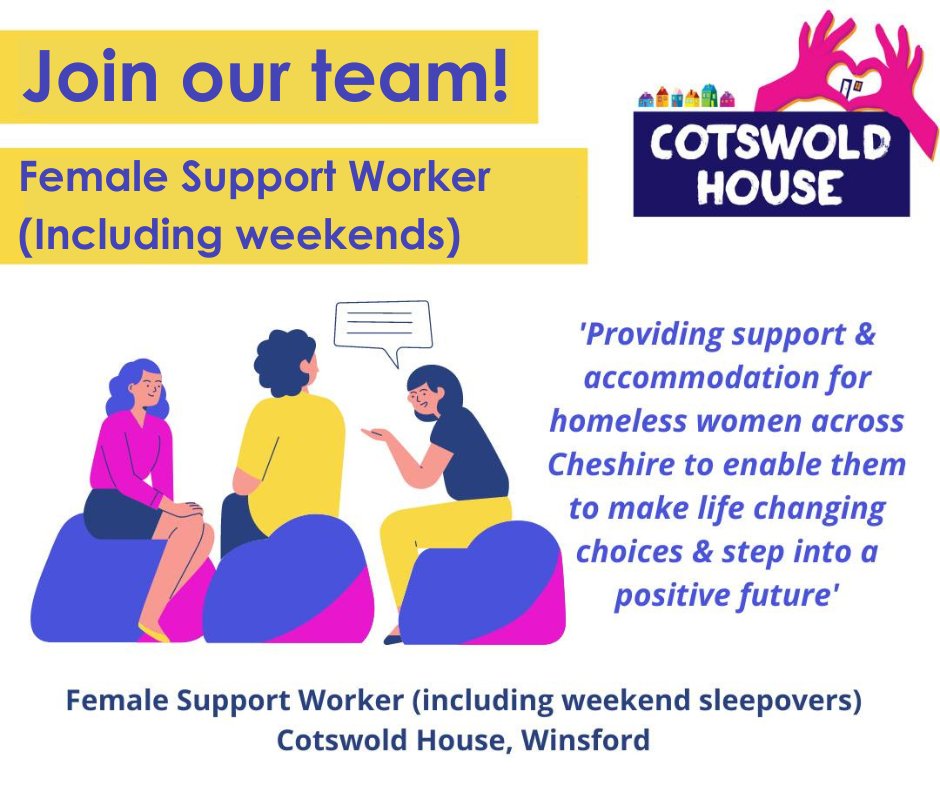 Join our team!

Female Support Worker (Including weekends)

COTSWOLD HOUSE

'Providing support & accommodation for homeless women across Cheshire to enable them to make life changing choices & step into a positive future'

Female Support Worker (including weekend sleepovers)
Cotswold House, Winsford